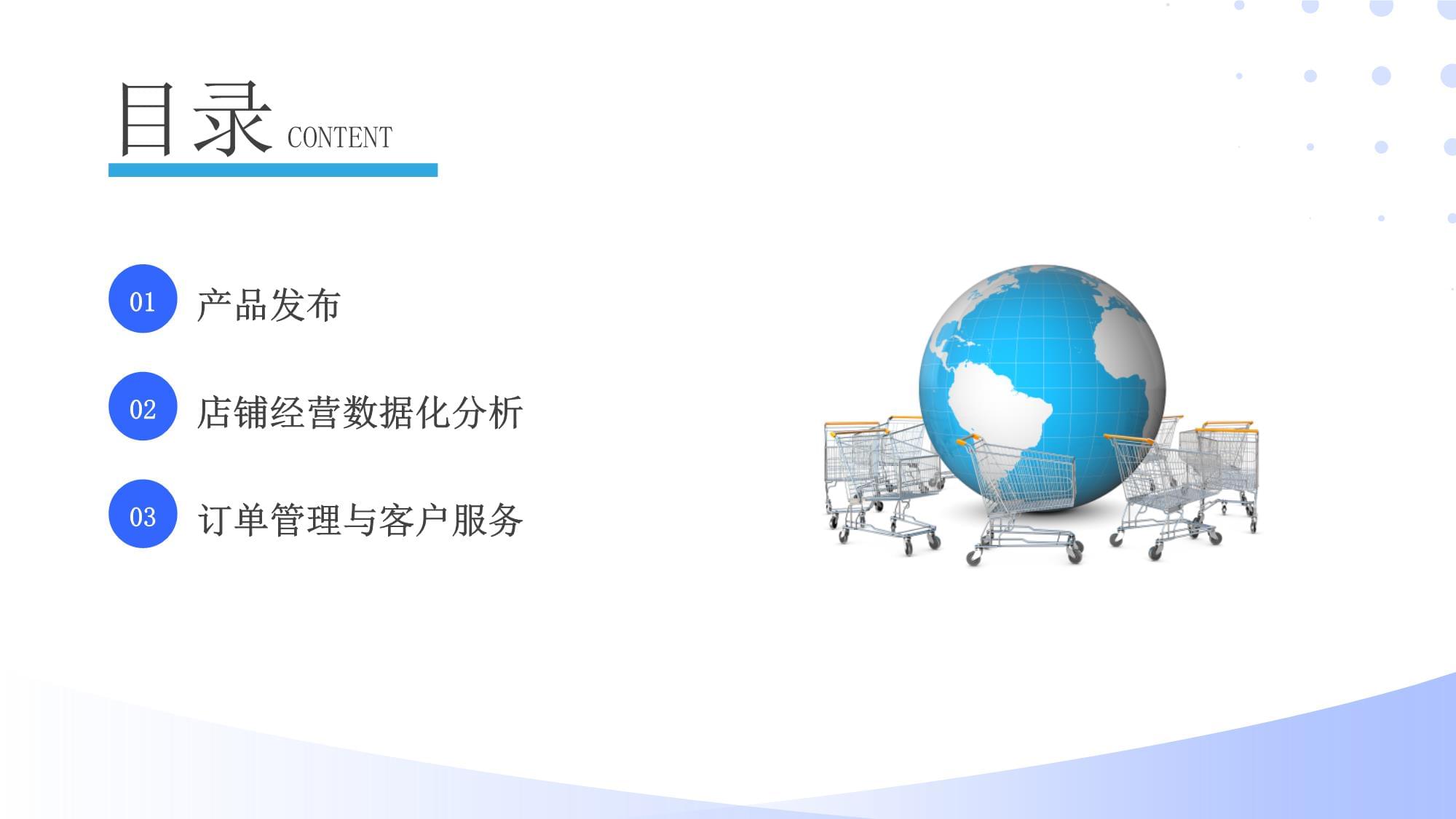 目录 CONTENT

01 产品发布

02 店铺经营数据化分析

03 订单管理与客户服务